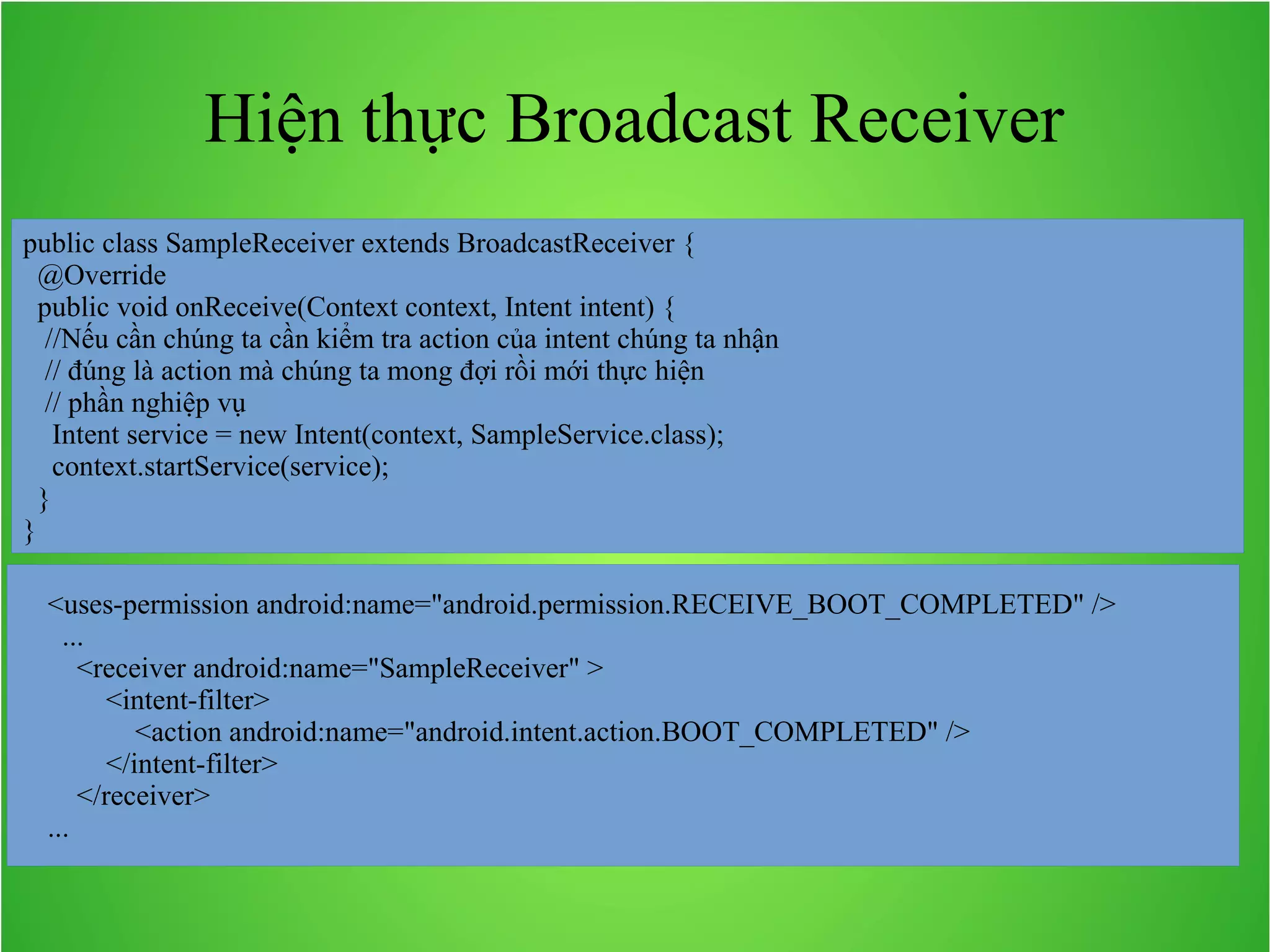 Hiện thực Broadcast Receiver

public class SampleReceiver extends BroadcastReceiver {
 @Override
 public void onReceive(Context context, Intent intent) {
  //Nếu cần chúng ta cần kiểm tra action của intent chúng ta nhận
  // đúng là action mà chúng ta mong đợi rồi mới thực hiện
  // phần nghiệp vụ
   Intent service = new Intent(context, SampleService.class);
   context.startService(service);
 }
}

<uses-permission android:name="android.permission.RECEIVE_BOOT_COMPLETED" />
 ...
  <receiver android:name="SampleReceiver" >
   <intent-filter>
    <action android:name="android.intent.action.BOOT_COMPLETED" />
   </intent-filter>
  </receiver>
...